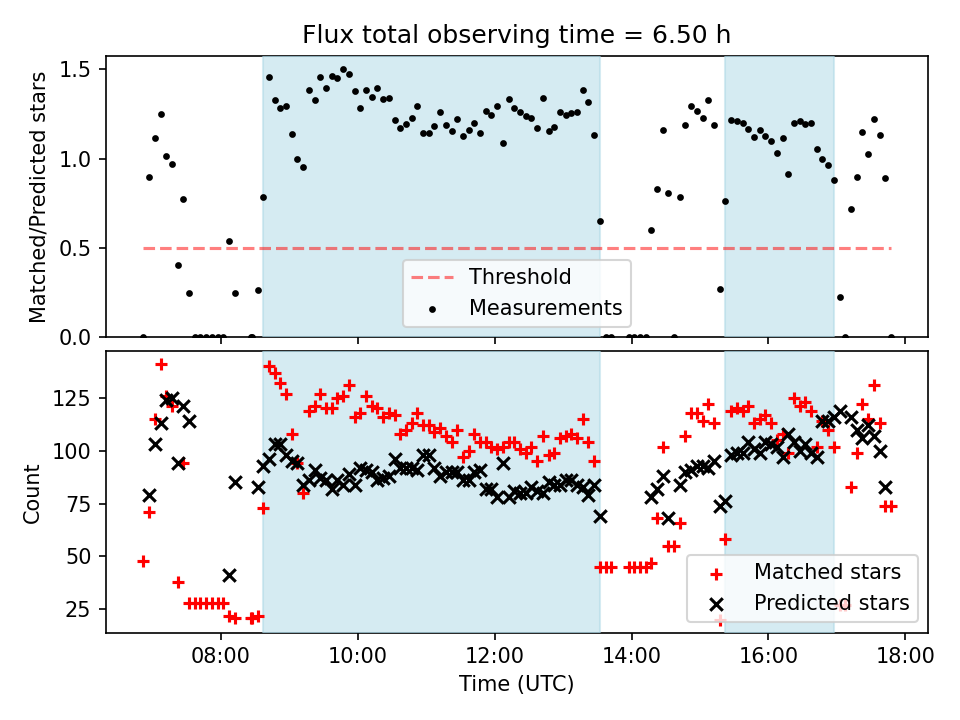 Flux total observing time = 6.50 h

Matched/Predicted stars

1.5
1.0
0.5
0.0

Threshold
Measurements

Count

125
100
75
50
25

Matched stars
Predicted stars

08:00
10:00
12:00
14:00
16:00
18:00

Time (UTC)